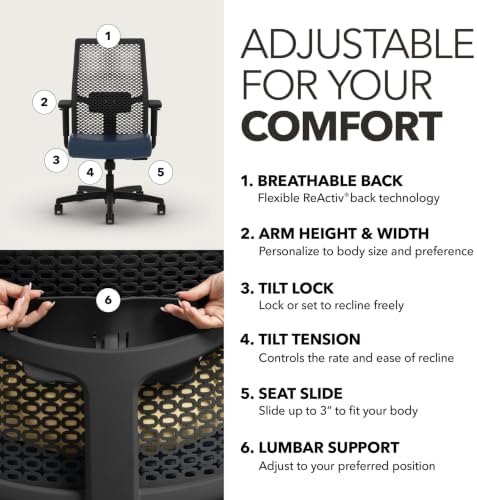 1

2

3

4

5

6

ADJUSTABLE FOR YOUR COMFORT

1. BREATHABLE BACK
Flexible ReActiv® back technology

2. ARM HEIGHT & WIDTH
Personalize to body size and preference

3. TILT LOCK
Lock or set to recline freely

4. TILT TENSION
Controls the rate and ease of recline

5. SEAT SLIDE
Slide up to 3" to fit your body

6. LUMBAR SUPPORT
Adjust to your preferred position